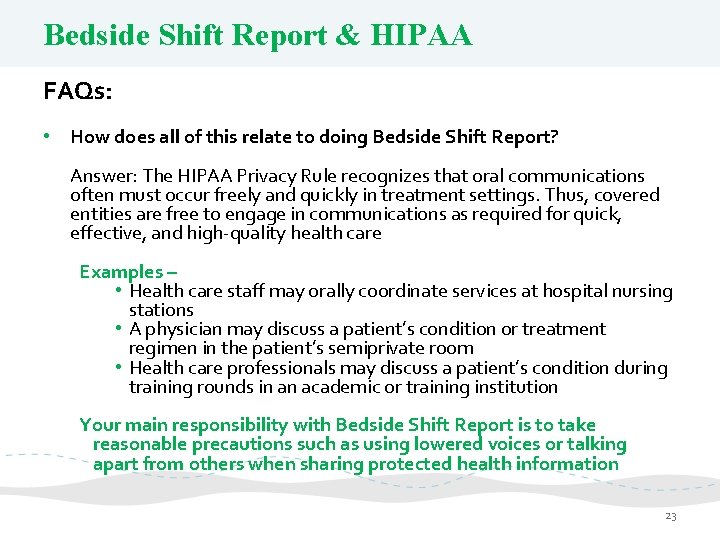 Bedside Shift Report & HIPAA

FAQs:

• How does all of this relate to doing Bedside Shift Report?

Answer: The HIPAA Privacy Rule recognizes that oral communications often must occur freely and quickly in treatment settings. Thus, covered entities are free to engage in communications as required for quick, effective, and high-quality health care

Examples –
• Health care staff may orally coordinate services at hospital nursing stations
• A physician may discuss a patient's condition or treatment regimen in the patient's semiprivate room
• Health care professionals may discuss a patient's condition during training rounds in an academic or training institution

Your main responsibility with Bedside Shift Report is to take reasonable precautions such as using lowered voices or talking apart from others when sharing protected health information

23